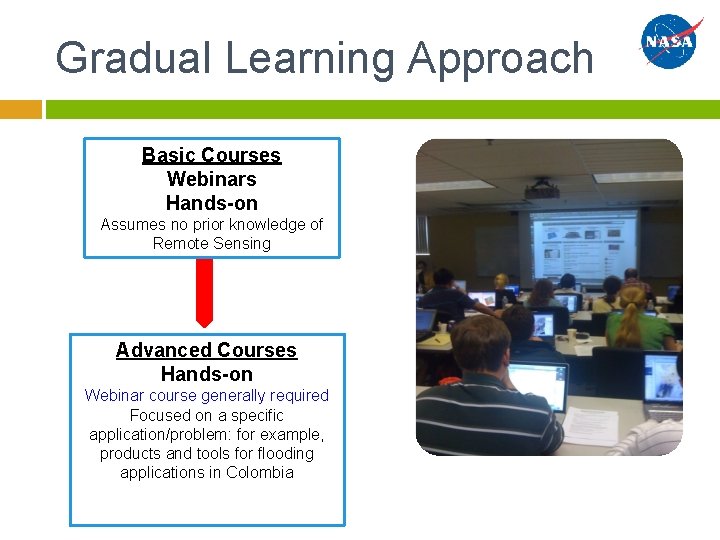 Gradual Learning Approach

NASA

Basic Courses
Webinars
Hands-on
Assumes no prior knowledge of Remote Sensing

Advanced Courses
Hands-on
Webinar course generally required
Focused on a specific application/problem: for example, products and tools for flooding applications in Colombia